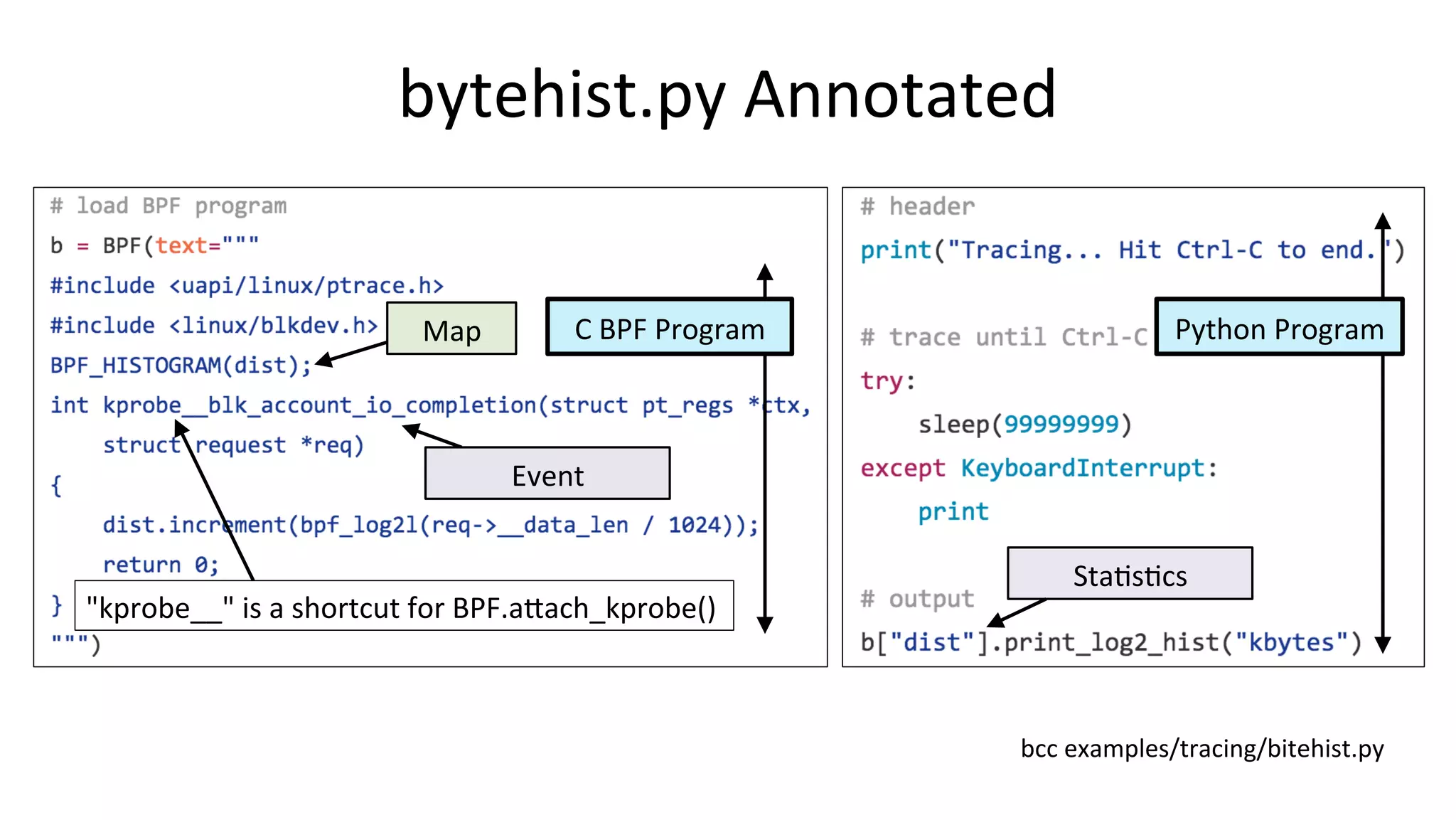 bytehist.py Annotated

# load BPF program
b = BPF(text="""
#include <uapi/linux/ptrace.h>
#include <linux/blkdev.h>
BPF_HISTOGRAM(dist);
int kprobe__blk_account_io_completion(struct pt_regs *ctx,
    struct request *req)
{
    dist.increment(bpf_log2l(req->__data_len / 1024));
    return 0;
}
""")

Map

C BPF Program

Event

"kprobe__" is a shortcut for BPF.attach_kprobe()

# header
print("Tracing... Hit Ctrl-C to end.")

# trace until Ctrl-C
try:
    sleep(99999999)
except KeyboardInterrupt:
    print

# output
b["dist"].print_log2_hist("kbytes")

Python Program

Statistics

bcc examples/tracing/bitehist.py